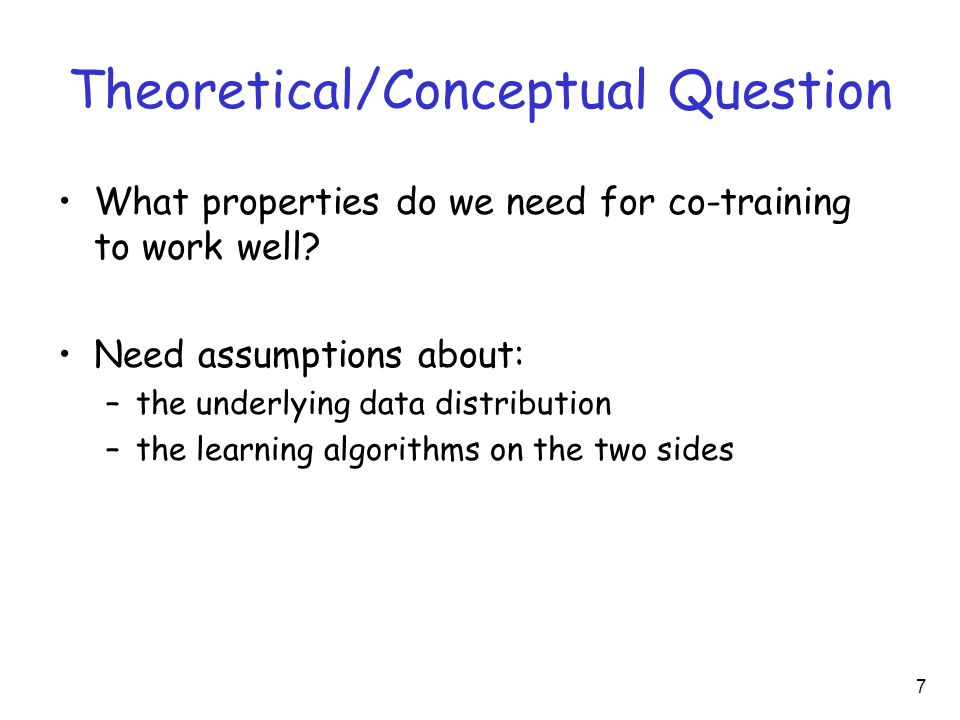 Theoretical/Conceptual Question

• What properties do we need for co-training to work well?

• Need assumptions about:
– the underlying data distribution
– the learning algorithms on the two sides

7